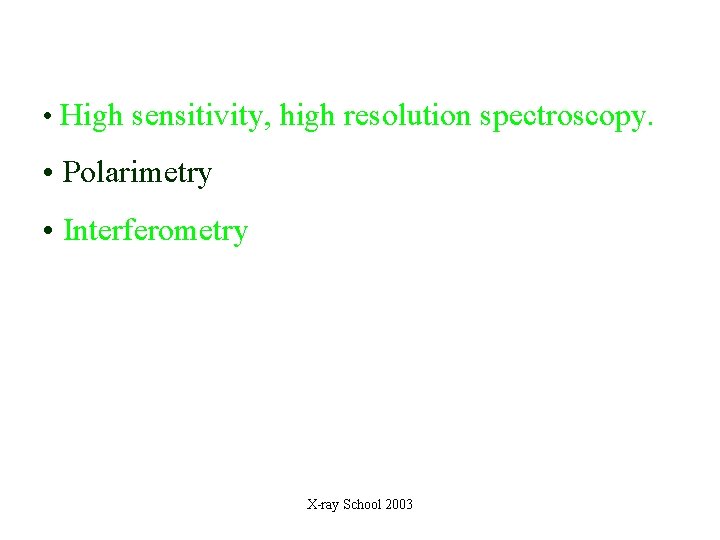 • High sensitivity, high resolution spectroscopy.
• Polarimetry
• Interferometry

X-ray School 2003